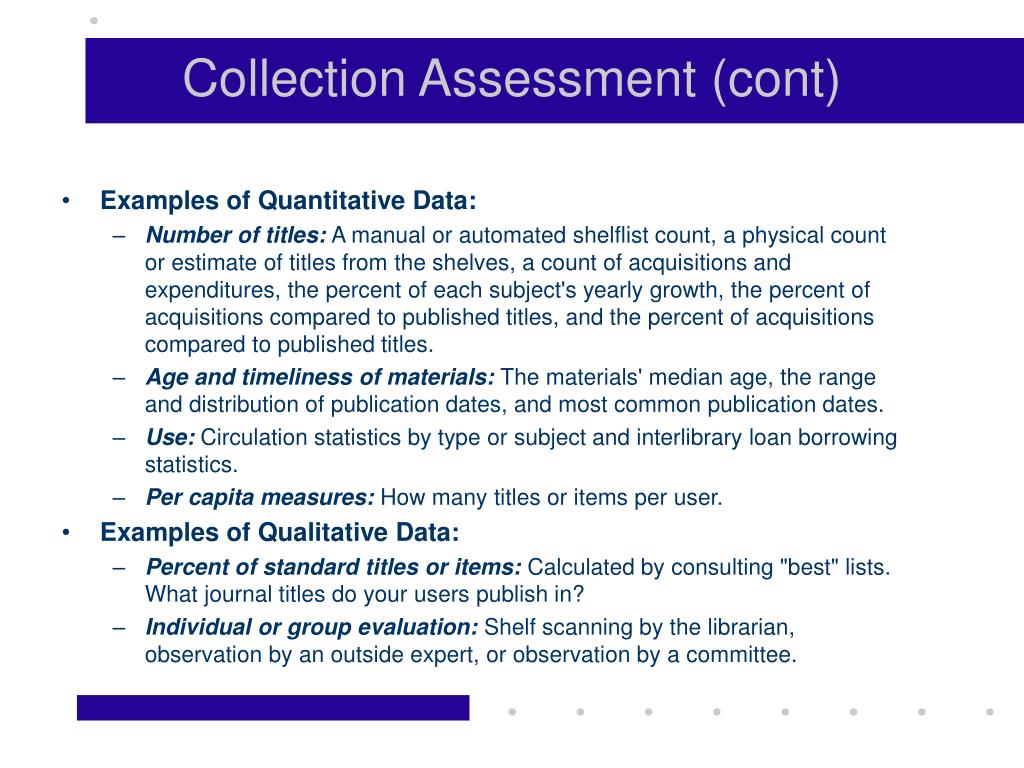 Collection Assessment (cont)

• Examples of Quantitative Data:
– Number of titles: A manual or automated shelflist count, a physical count or estimate of titles from the shelves, a count of acquisitions and expenditures, the percent of each subject's yearly growth, the percent of acquisitions compared to published titles, and the percent of acquisitions compared to published titles.
– Age and timeliness of materials: The materials' median age, the range and distribution of publication dates, and most common publication dates.
– Use: Circulation statistics by type or subject and interlibrary loan borrowing statistics.
– Per capita measures: How many titles or items per user.
• Examples of Qualitative Data:
– Percent of standard titles or items: Calculated by consulting "best" lists. What journal titles do your users publish in?
– Individual or group evaluation: Shelf scanning by the librarian, observation by an outside expert, or observation by a committee.